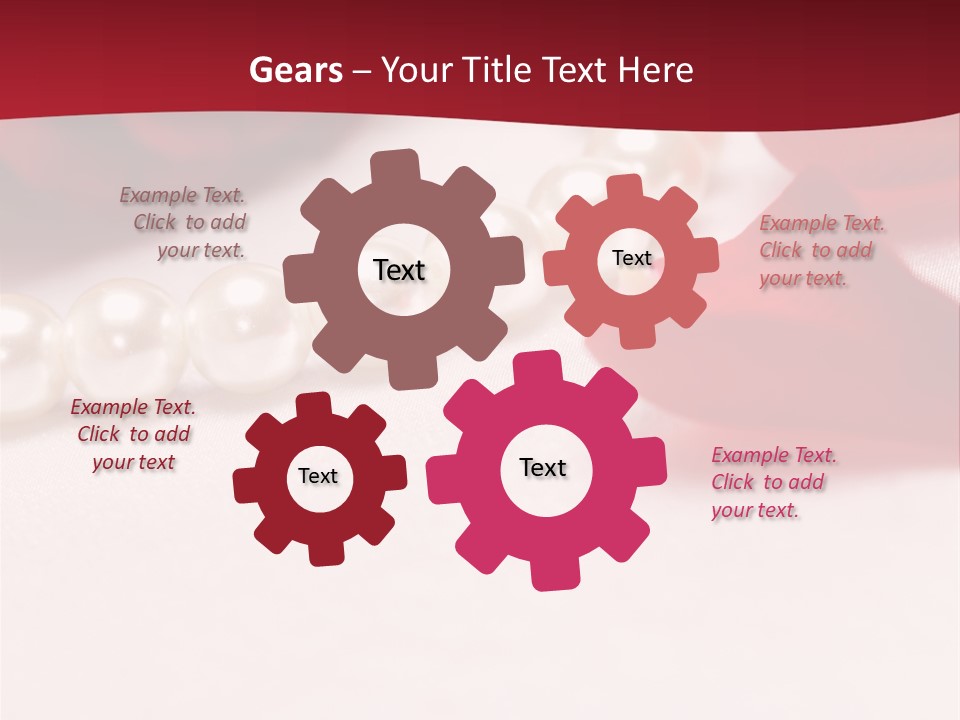 Gears – Your Title Text Here

Example Text. Click to add your text.

Text

Text

Example Text. Click to add your text.

Example Text. Click to add your text

Text

Text

Example Text. Click to add your text.